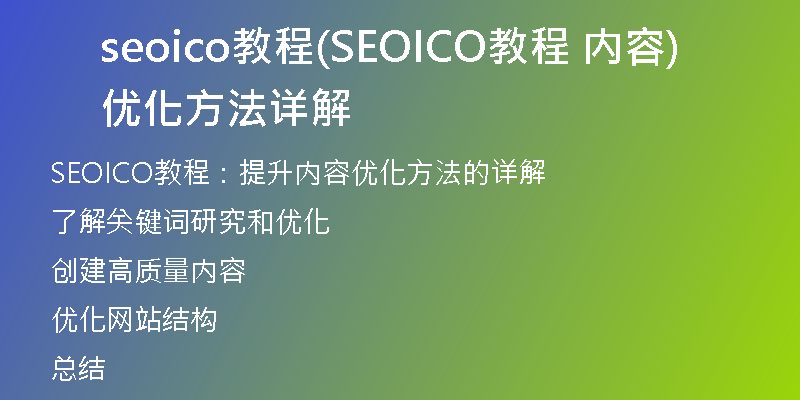 seoico教程(SEOICO教程 内容)优化方法详解

SEOICO教程：提升内容优化方法的详解

了解关键词研究和优化

创建高质量内容

优化网站结构

总结